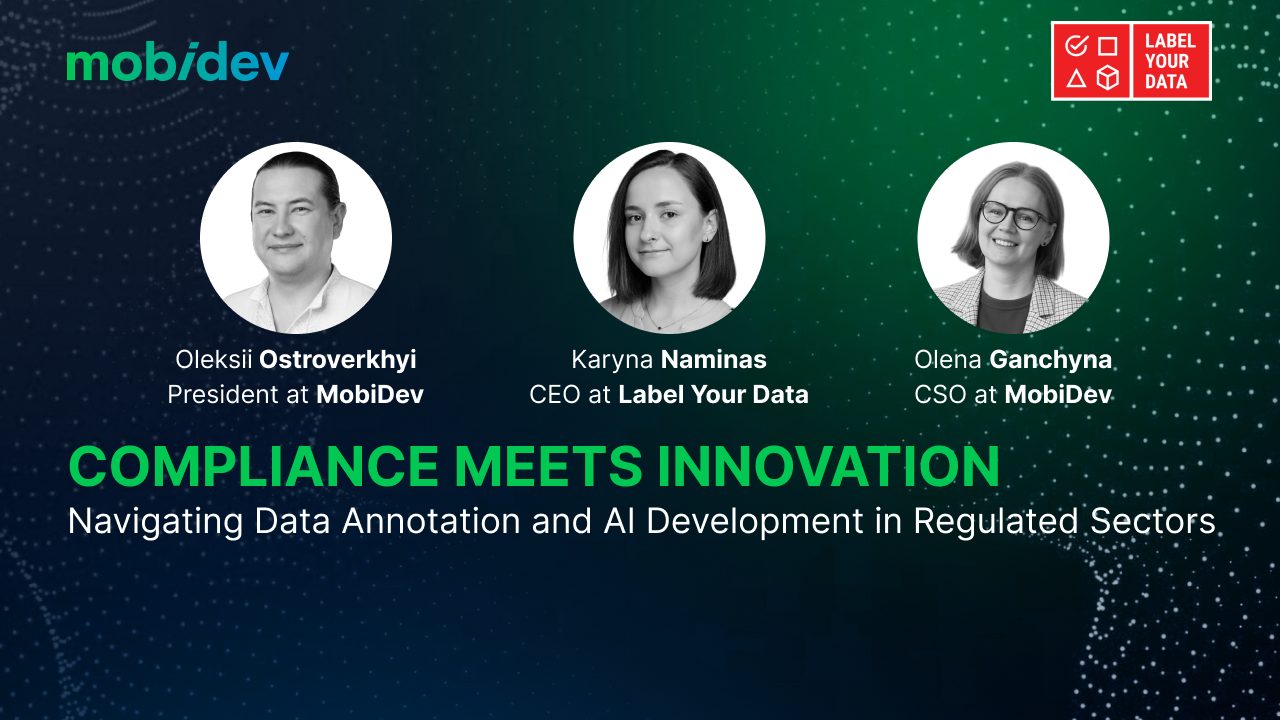 mobidev

LABEL YOUR DATA

Oleksii Ostroverkhyi
President at MobiDev

Karyna Naminas
CEO at Label Your Data

Olena Ganchyna
CSO at MobiDev

COMPLIANCE MEETS INNOVATION
Navigating Data Annotation and AI Development in Regulated Sectors